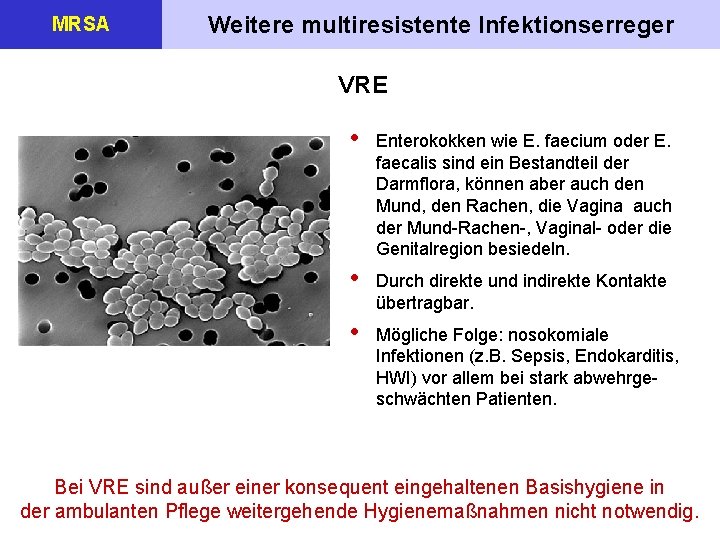 MRSA

Weitere multiresistente Infektionserreger

VRE

• Enterokokken wie E. faecium oder E. faecalis sind ein Bestandteil der Darmflora, können aber auch den Mund, den Rachen, die Vagina auch der Mund-Rachen-, Vaginal- oder die Genitalregion besiedeln.

• Durch direkte und indirekte Kontakte übertragbar.

• Mögliche Folge: nosokomiale Infektionen (z.B. Sepsis, Endokarditis, HWI) vor allem bei stark abwehrgeschwächten Patienten.

Bei VRE sind außer einer konsequent eingehaltenen Basishygiene in der ambulanten Pflege weitergehende Hygienemaßnahmen nicht notwendig.